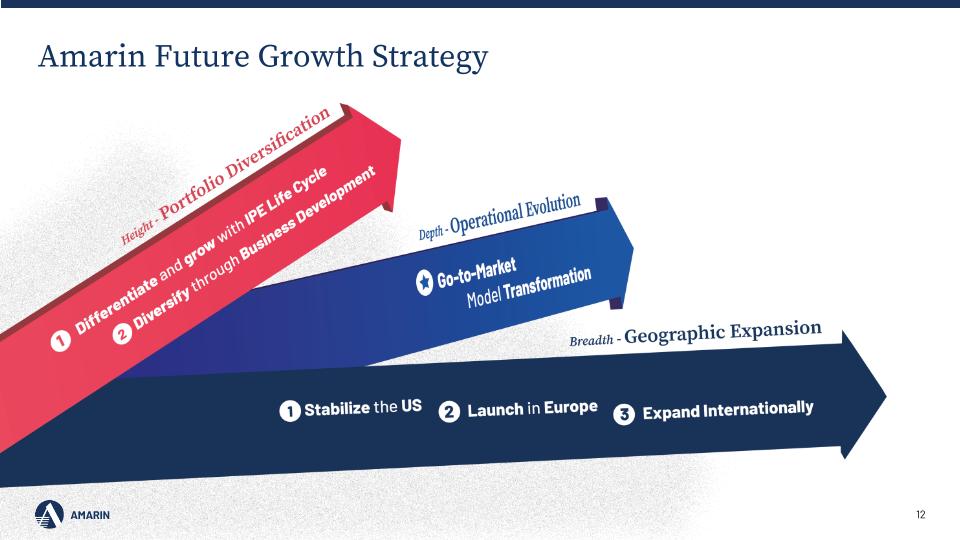 Amarin Future Growth Strategy

Height - Portfolio Diversification

1 Differentiate and grow with IPE Life Cycle

2 Diversify through Business Development

Depth - Operational Evolution

Go-to-Market Model Transformation

Breadth - Geographic Expansion

1 Stabilize the US 2 Launch in Europe 3 Expand Internationally

AMARIN

12